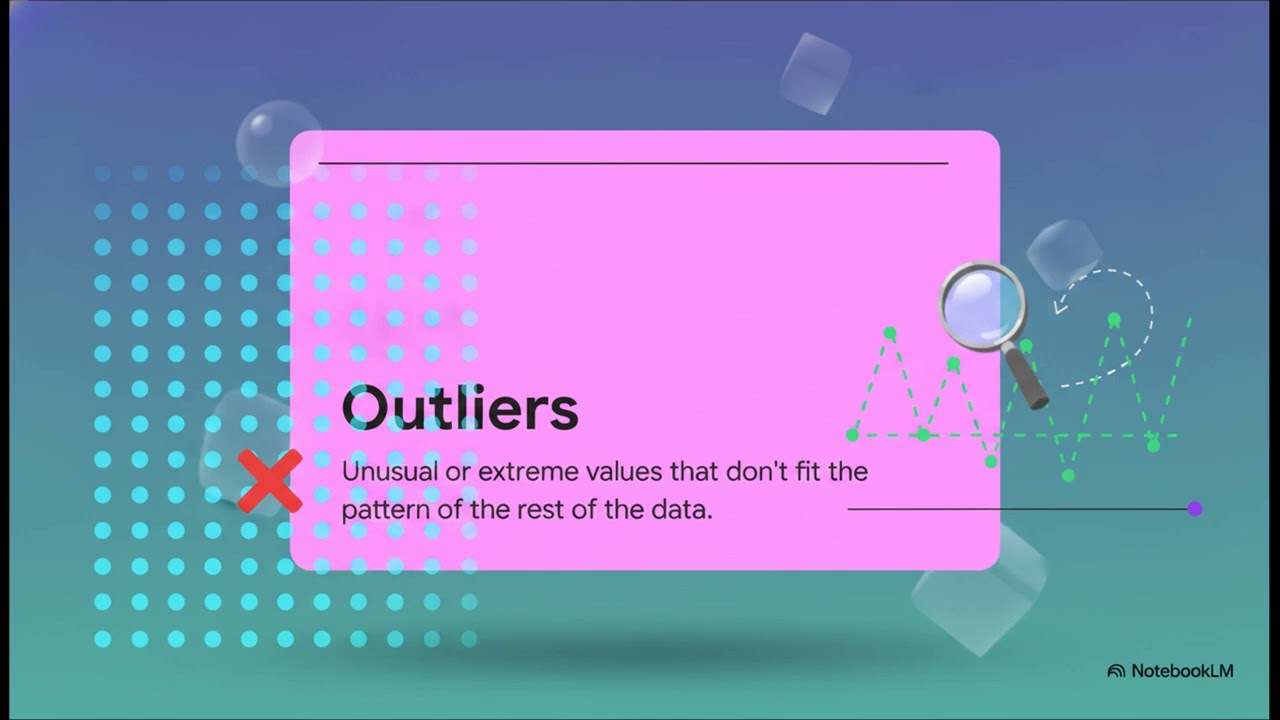 Outliers

Unusual or extreme values that don't fit the pattern of the rest of the data.

NotebookLM